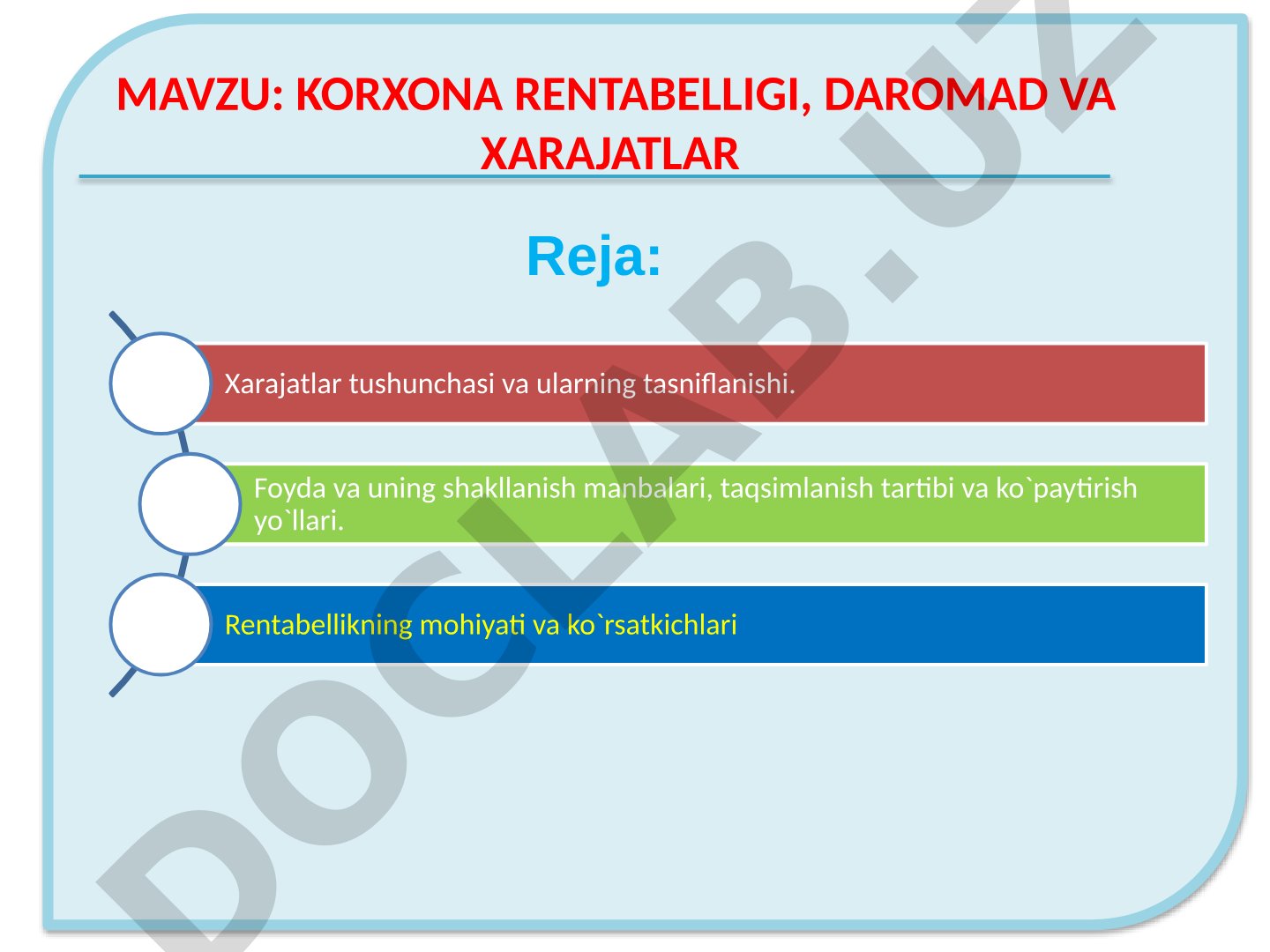 MAVZU: KORXONA RENTABELLIGI, DAROMAD VA XARAJATLAR

Reja:

Xarajatlar tushunchasi va ularning tasniflanishi.

Foyda va uning shakllanish manbalari, taqsimlanish tartibi va ko`paytirish yo`llari.

Rentabellikning mohiyati va ko`rsatkichlari

DOCLAB.UZ